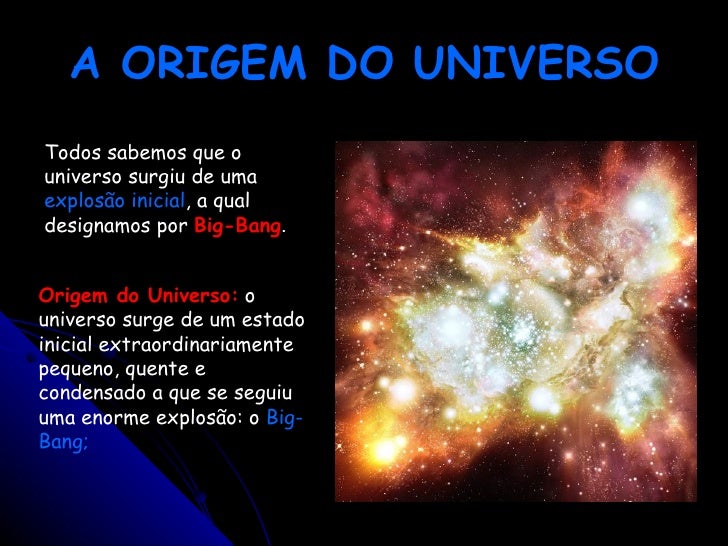 A ORIGEM DO UNIVERSO

Todos sabemos que o universo surgiu de uma explosão inicial, a qual designamos por Big-Bang.

Origem do Universo: o universo surge de um estado inicial extraordinariamente pequeno, quente e condensado a que se seguiu uma enorme explosão: o Big-Bang;